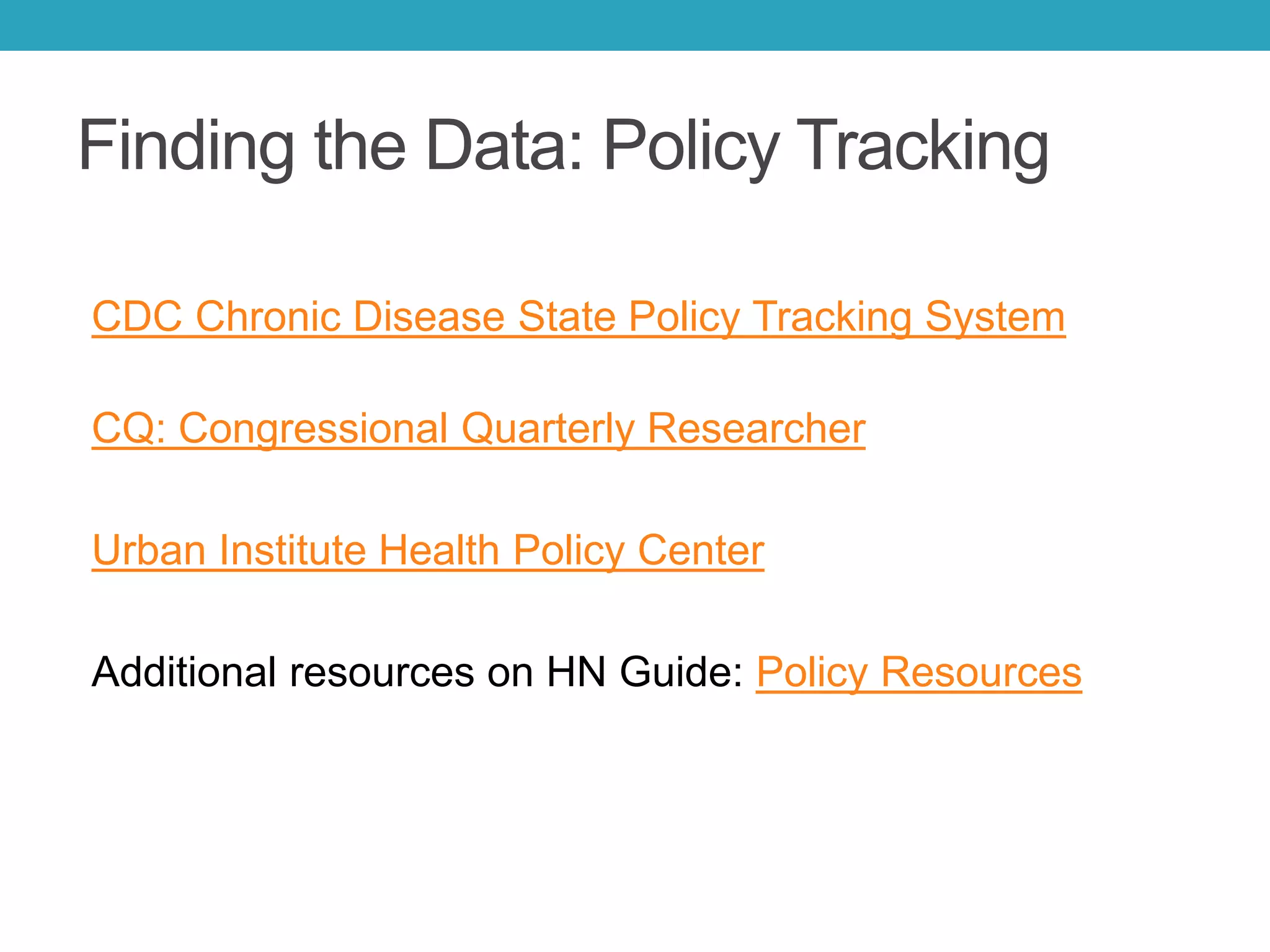 Finding the Data: Policy Tracking

CDC Chronic Disease State Policy Tracking System

CQ: Congressional Quarterly Researcher

Urban Institute Health Policy Center

Additional resources on HN Guide: Policy Resources